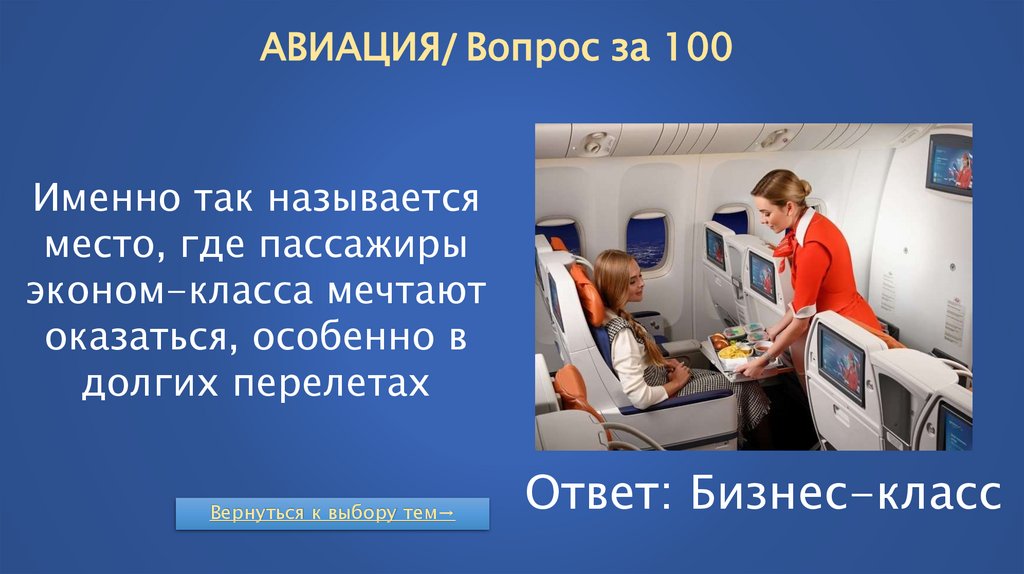 АВИАЦИЯ/ Вопрос за 100

Именно так называется место, где пассажиры эконом-класса мечтают оказаться, особенно в долгих перелетах

Ответ: Бизнес-класс

Вернуться к выбору тем→